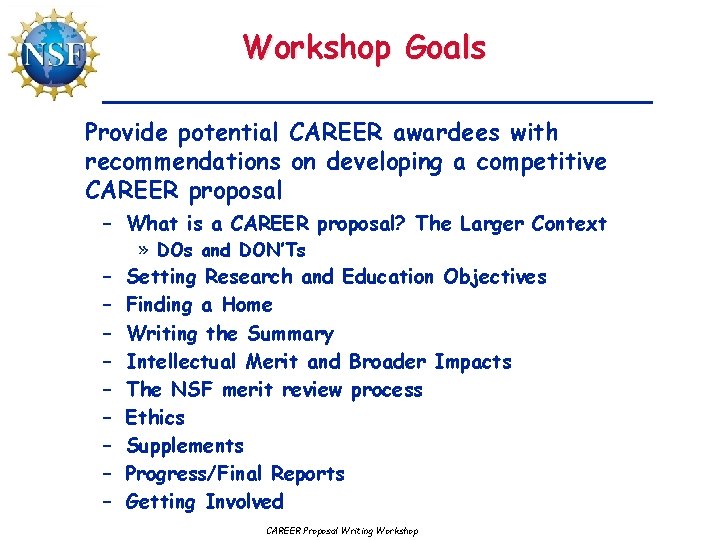 NSF

Workshop Goals

Provide potential CAREER awardees with recommendations on developing a competitive CAREER proposal

– What is a CAREER proposal? The Larger Context
  » DOs and DON'Ts
– Setting Research and Education Objectives
– Finding a Home
– Writing the Summary
– Intellectual Merit and Broader Impacts
– The NSF merit review process
– Ethics
– Supplements
– Progress/Final Reports
– Getting Involved

CAREER Proposal Writing Workshop